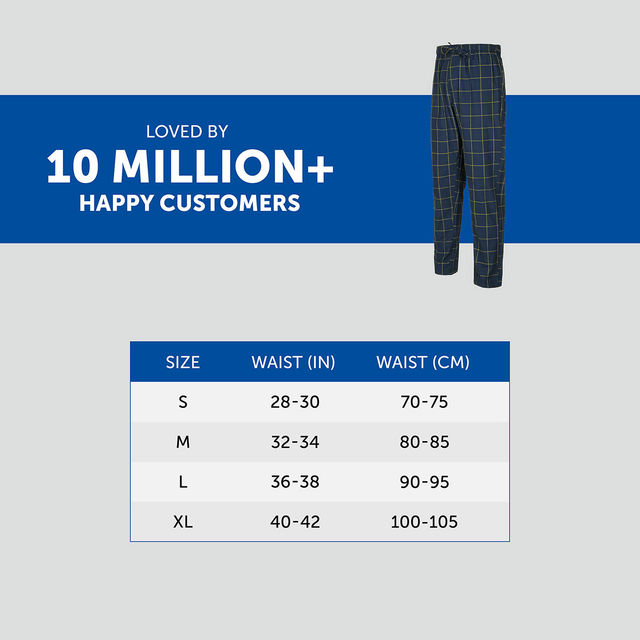 LOVED BY
10 MILLION+
HAPPY CUSTOMERS

| SIZE | WAIST (IN) | WAIST (CM) |
|---|---|---|
| S | 28-30 | 70-75 |
| M | 32-34 | 80-85 |
| L | 36-38 | 90-95 |
| XL | 40-42 | 100-105 |